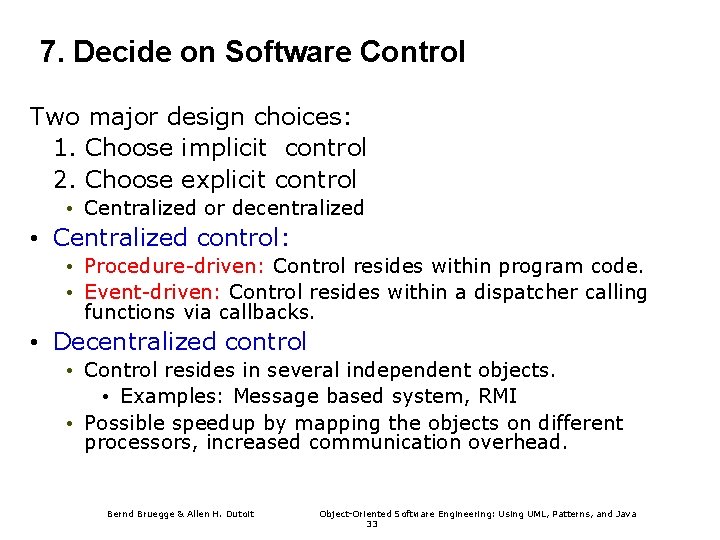 7. Decide on Software Control

Two major design choices:

1. Choose implicit control
2. Choose explicit control
   • Centralized or decentralized

• Centralized control:
  • Procedure-driven: Control resides within program code.
  • Event-driven: Control resides within a dispatcher calling functions via callbacks.

• Decentralized control
  • Control resides in several independent objects.
    • Examples: Message based system, RMI
  • Possible speedup by mapping the objects on different processors, increased communication overhead.

Bernd Bruegge & Allen H. Dutoit

Object-Oriented Software Engineering: Using UML, Patterns, and Java

33